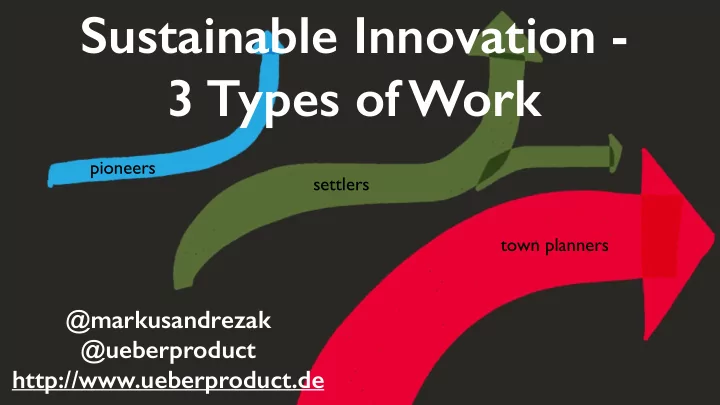 Sustainable Innovation - 3 Types of Work

pioneers

settlers

town planners

@markusandrezak
@ueberproduct
http://www.ueberproduct.de